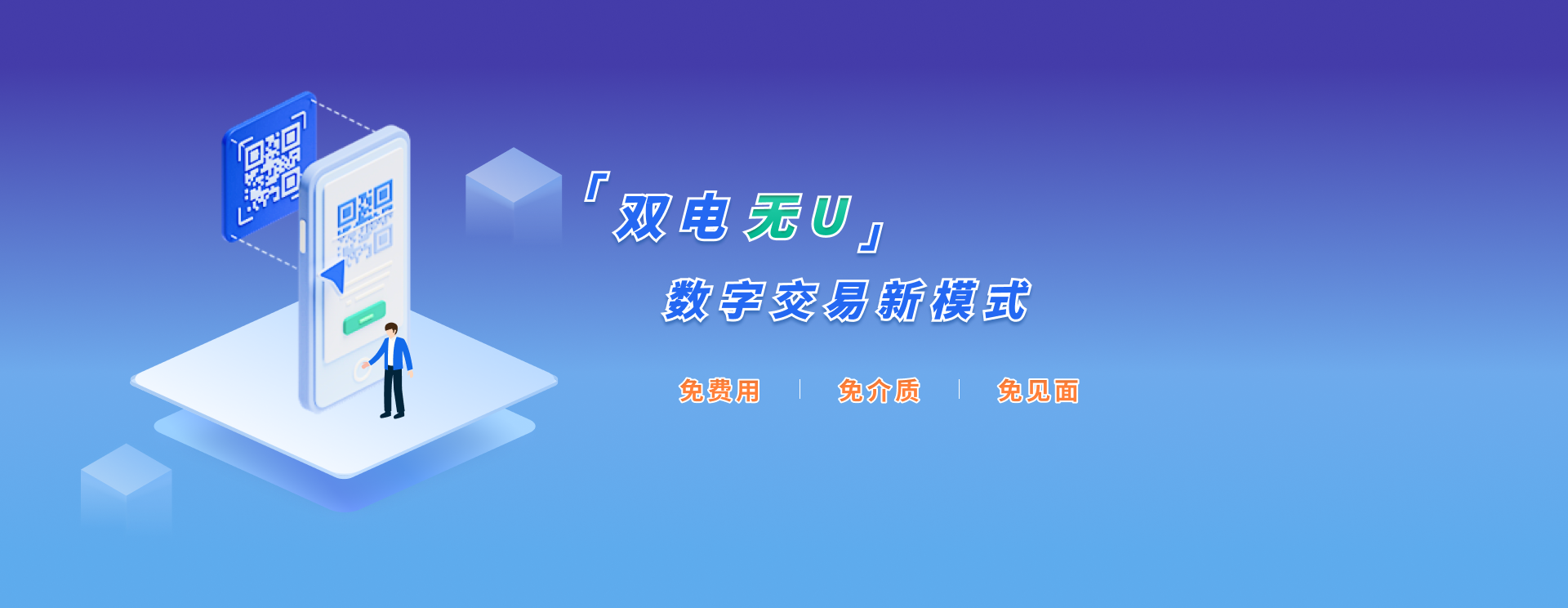 「双电无U」

数字交易新模式

免费用 | 免介质 | 免见面